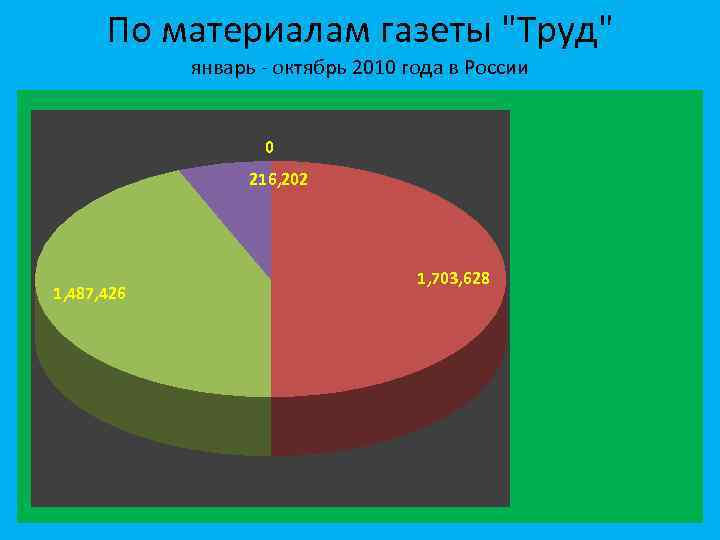 По материалам газеты "Труд"
январь - октябрь 2010 года в России

0
216,202
1,703,628
1,487,426